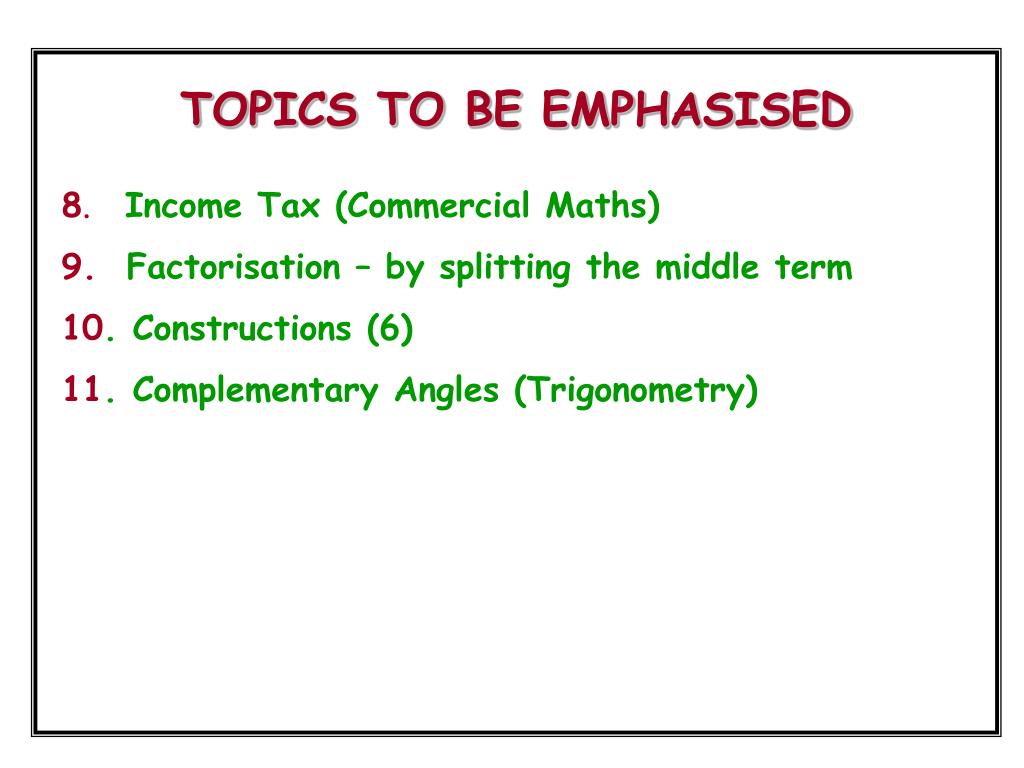 TOPICS TO BE EMPHASISED

8. Income Tax (Commercial Maths)

9. Factorisation – by splitting the middle term

10. Constructions (6)

11. Complementary Angles (Trigonometry)